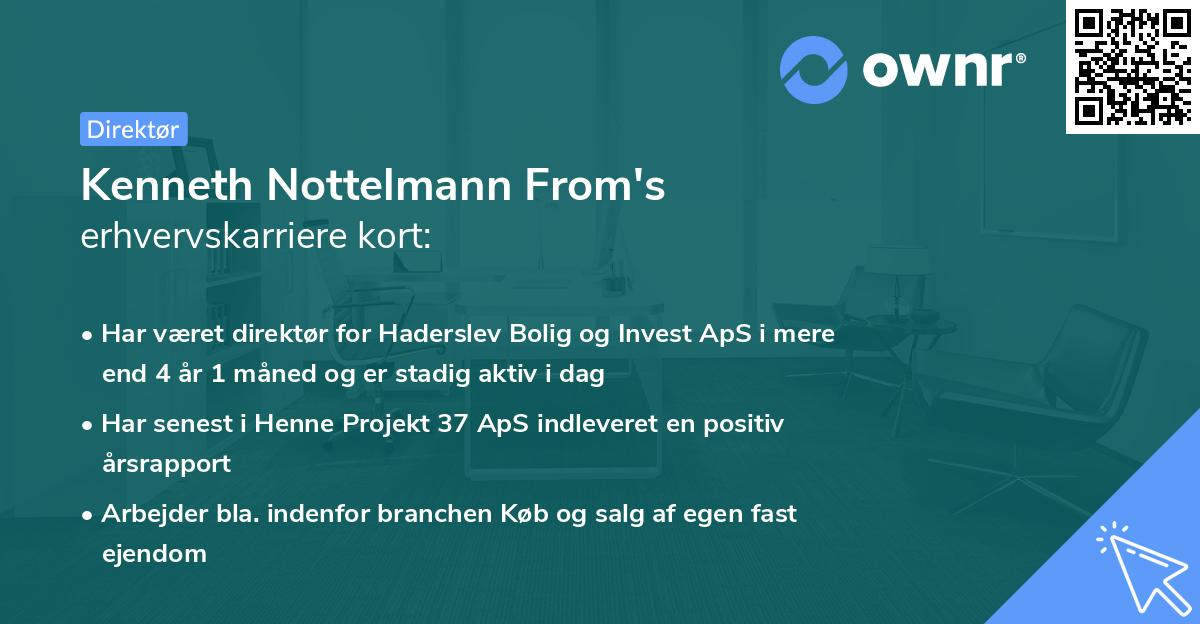 ownr®

Direktør

Kenneth Nottelmann From's erhvervskarriere kort:

• Har været direktør for Haderslev Bolig og Invest ApS i mere end 4 år 1 måned og er stadig aktiv i dag

• Har senest i Henne Projekt 37 ApS indleveret en positiv årsrapport

• Arbejder bla. indenfor branchen Køb og salg af egen fast ejendom